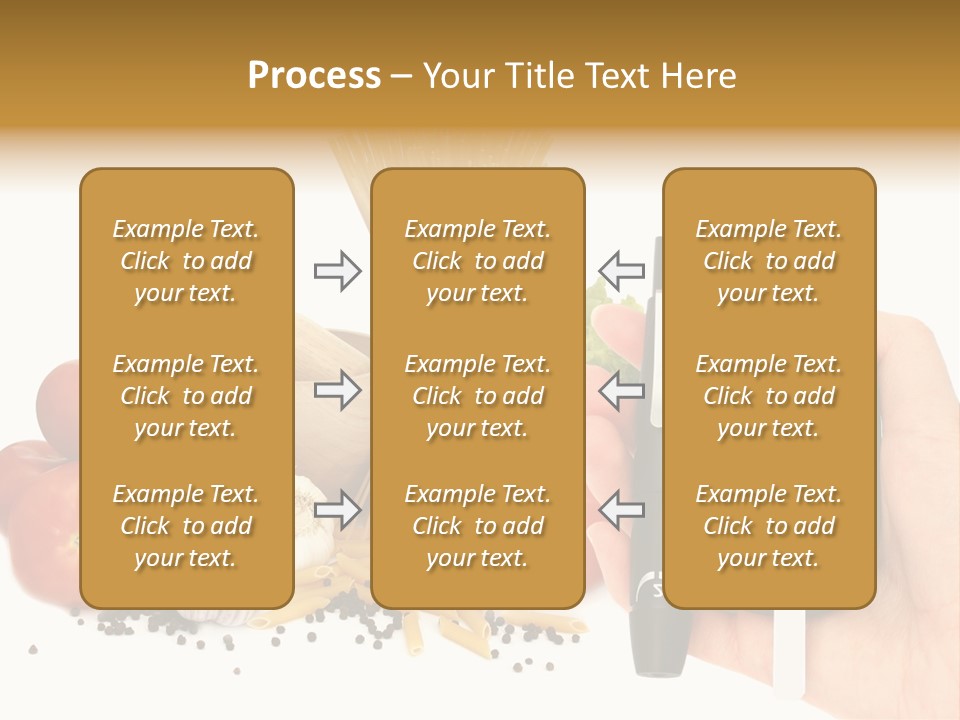 Process – Your Title Text Here

Example Text. Click to add your text.

Example Text. Click to add your text.

Example Text. Click to add your text.

Example Text. Click to add your text.

Example Text. Click to add your text.

Example Text. Click to add your text.

Example Text. Click to add your text.

Example Text. Click to add your text.

Example Text. Click to add your text.